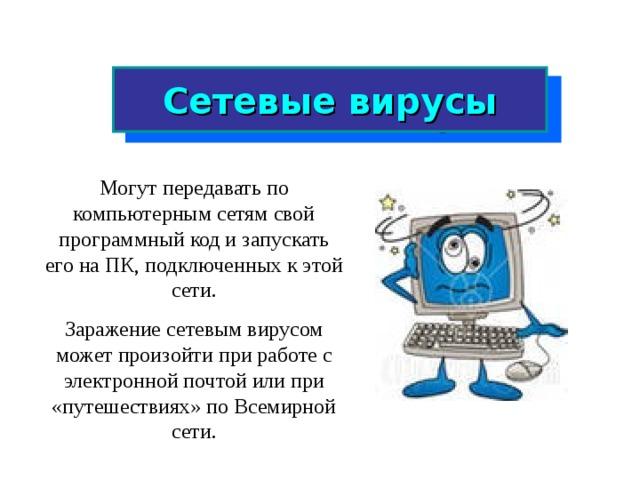 Сетевые вирусы

Могут передавать по компьютерным сетям свой программный код и запускать его на ПК, подключенных к этой сети.

Заражение сетевым вирусом может произойти при работе с электронной почтой или при «путешествиях» по Всемирной сети.